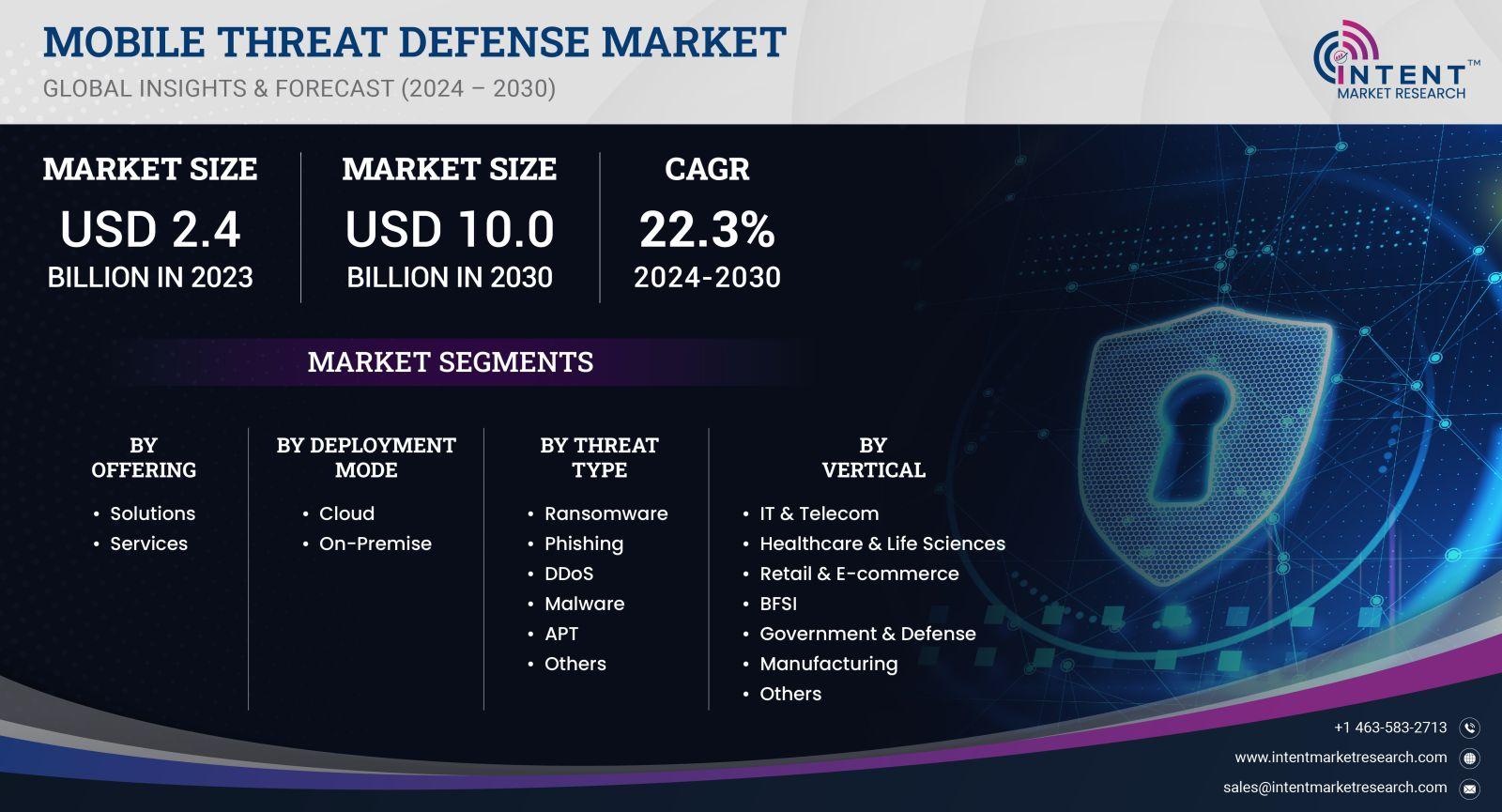 MOBILE THREAT DEFENSE MARKET
GLOBAL INSIGHTS & FORECAST (2024 – 2030)

INTENT™
MARKET RESEARCH

MARKET SIZE
USD 2.4
BILLION IN 2023

MARKET SIZE
USD 10.0
BILLION IN 2030

CAGR
22.3%
2024-2030

MARKET SEGMENTS

BY OFFERING
• Solutions
• Services

BY DEPLOYMENT MODE
• Cloud
• On-Premise

BY THREAT TYPE
• Ransomware
• Phishing
• DDoS
• Malware
• APT
• Others

BY VERTICAL
• IT & Telecom
• Healthcare & Life Sciences
• Retail & E-commerce
• BFSI
• Government & Defense
• Manufacturing
• Others

+1 463-583-2713
www.intentmarketresearch.com
sales@intentmarketresearch.com